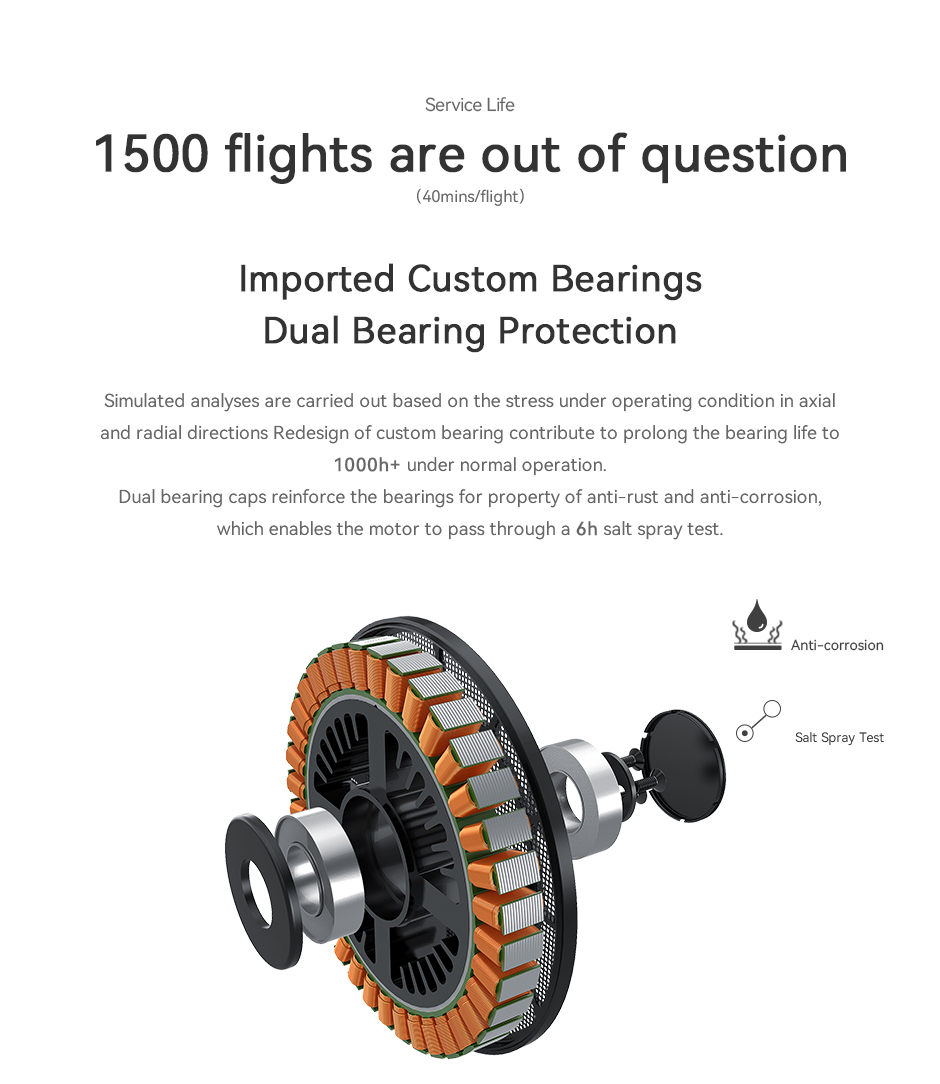 Service Life

1500 flights are out of question

(40mins/flight)

Imported Custom Bearings
Dual Bearing Protection

Simulated analyses are carried out based on the stress under operating condition in axial and radial directions Redesign of custom bearing contribute to prolong the bearing life to 1000h+ under normal operation.
Dual bearing caps reinforce the bearings for property of anti-rust and anti-corrosion, which enables the motor to pass through a 6h salt spray test.

Anti-corrosion

Salt Spray Test